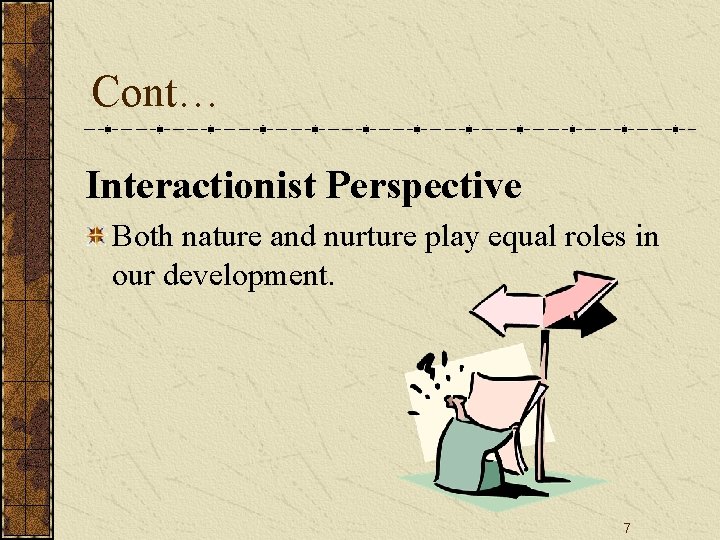 Cont…

Interactionist Perspective

Both nature and nurture play equal roles in our development.

7